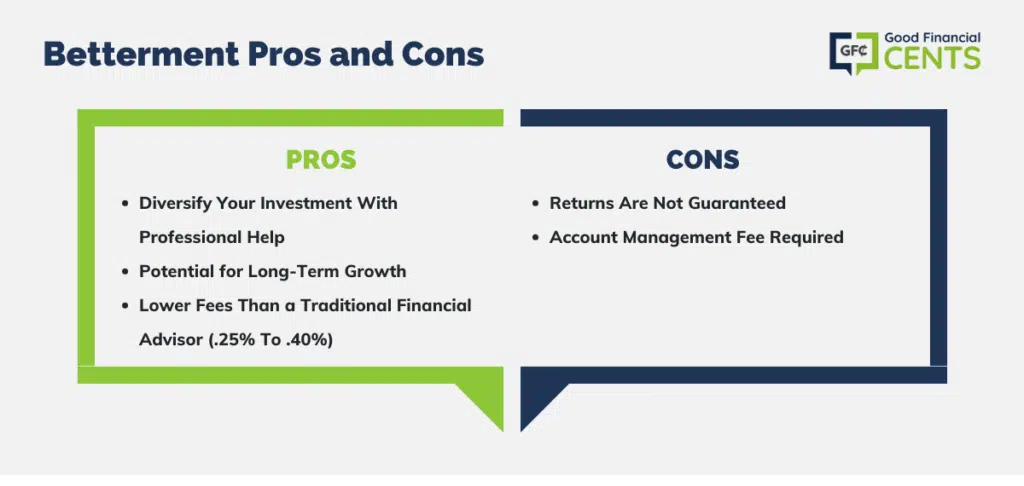 Betterment Pros and Cons

GFC Good Financial CENTS

PROS

- Diversify Your Investment With Professional Help
- Potential for Long-Term Growth
- Lower Fees Than a Traditional Financial Advisor (.25% To .40%)

CONS

- Returns Are Not Guaranteed
- Account Management Fee Required